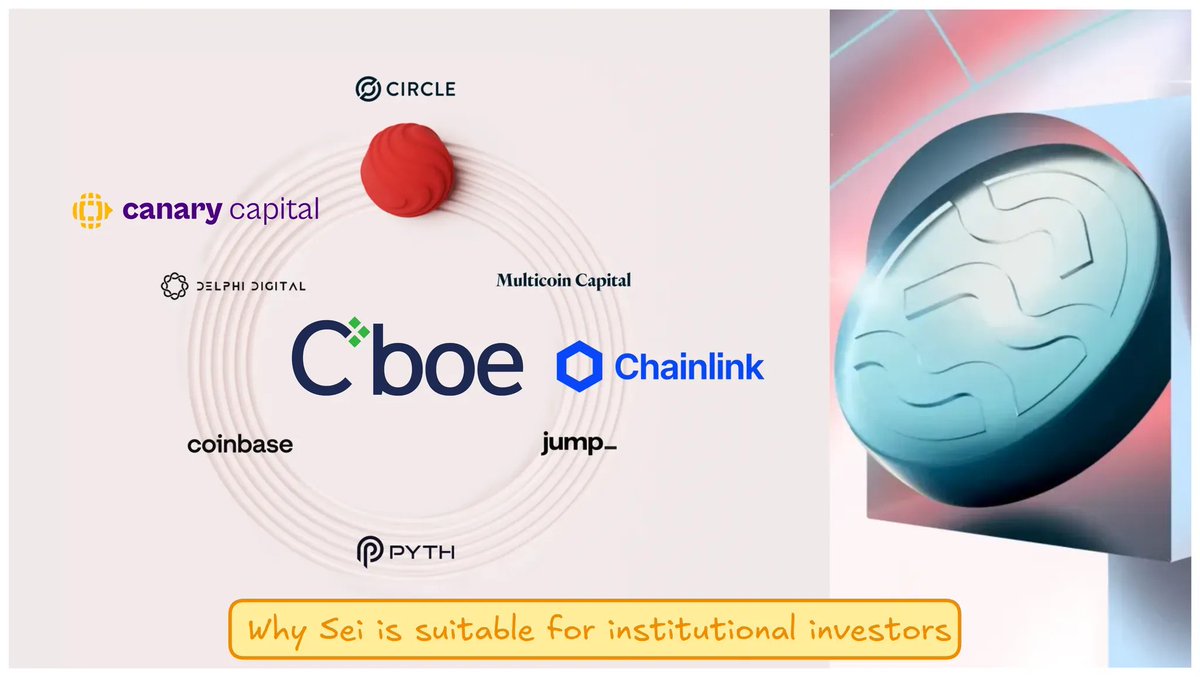 CIRCLE

canary capital

DELPHI DIGITAL

Multicoin Capital

Cboe

Chainlink

coinbase

jump_

PYTH

Why Sei is suitable for institutional investors